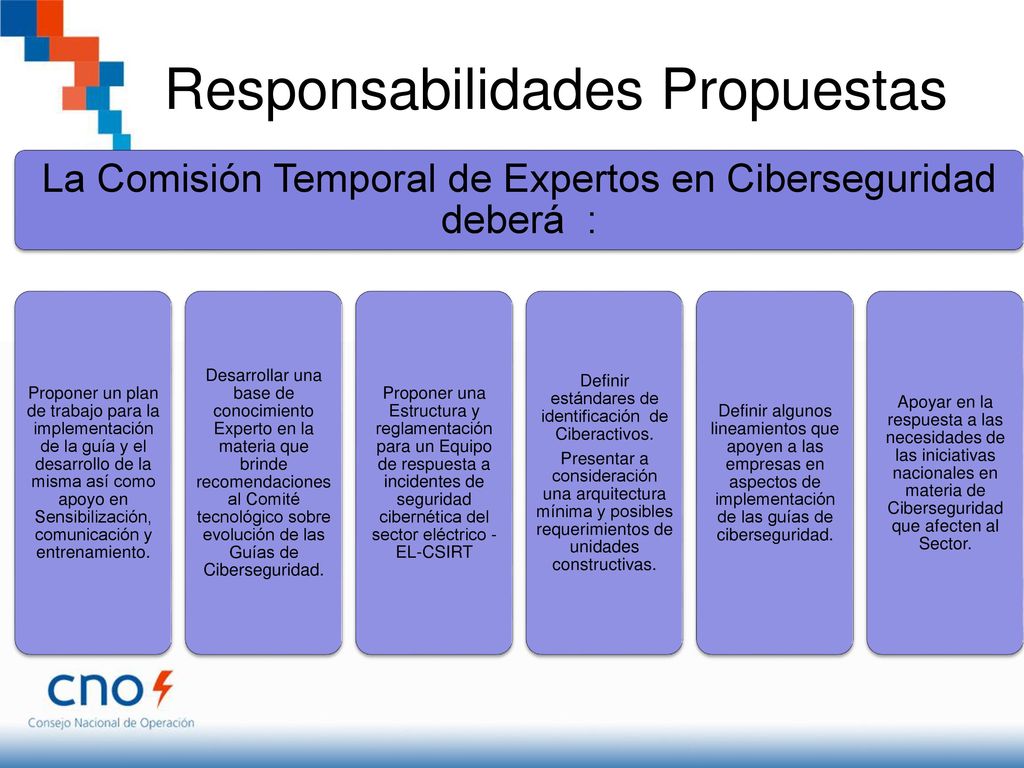 Responsabilidades Propuestas

La Comisión Temporal de Expertos en Ciberseguridad deberá :

Proponer un plan de trabajo para la implementación de la guía y el desarrollo de la misma así como apoyo en Sensibilización, comunicación y entrenamiento.

Desarrollar una base de conocimiento Experto en la materia que brinde recomendaciones al Comité tecnológico sobre evolución de las Guías de Ciberseguridad.

Proponer una Estructura y reglamentación para un Equipo de respuesta a incidentes de seguridad cibernética del sector eléctrico - EL-CSIRT

Definir estándares de identificación de Ciberactivos.

Presentar a consideración una arquitectura mínima y posibles requerimientos de unidades constructivas.

Definir algunos lineamientos que apoyen a las empresas en aspectos de implementación de las guías de ciberseguridad.

Apoyar en la respuesta a las necesidades de las iniciativas nacionales en materia de Ciberseguridad que afecten al Sector.

cno
Consejo Nacional de Operación